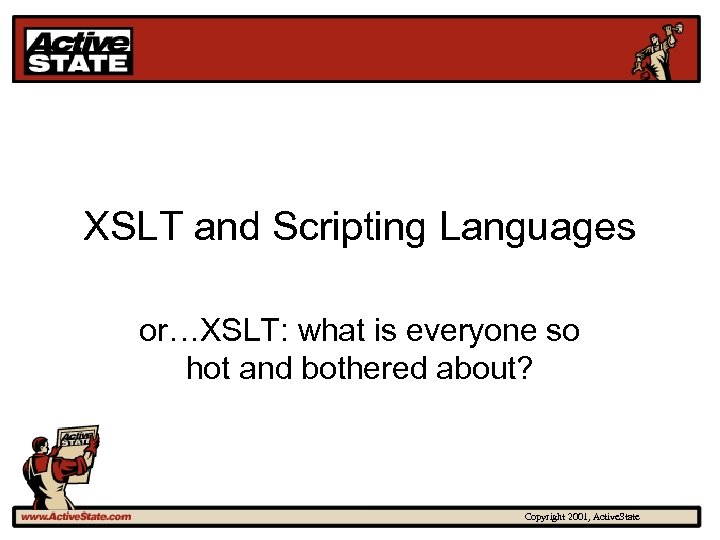 Active STATE

XSLT and Scripting Languages

or…XSLT: what is everyone so hot and bothered about?

Active STATE

www.ActiveState.com

Copyright 2001, ActiveState